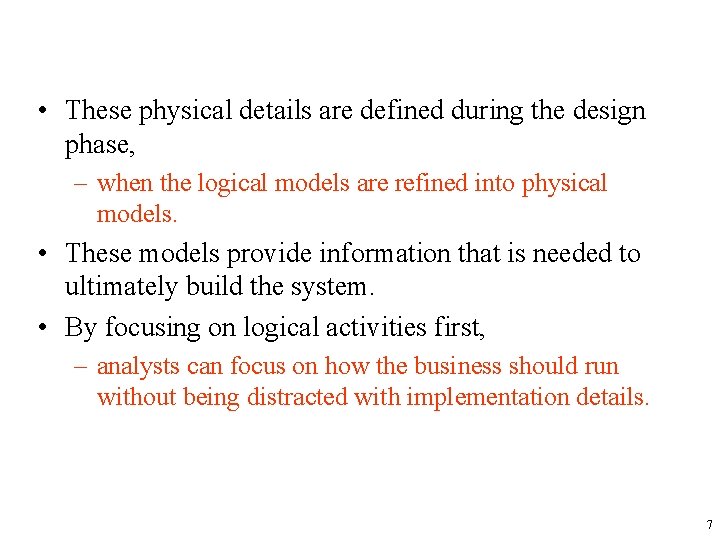 • These physical details are defined during the design phase,

– when the logical models are refined into physical models.

• These models provide information that is needed to ultimately build the system.

• By focusing on logical activities first,

– analysts can focus on how the business should run without being distracted with implementation details.

7